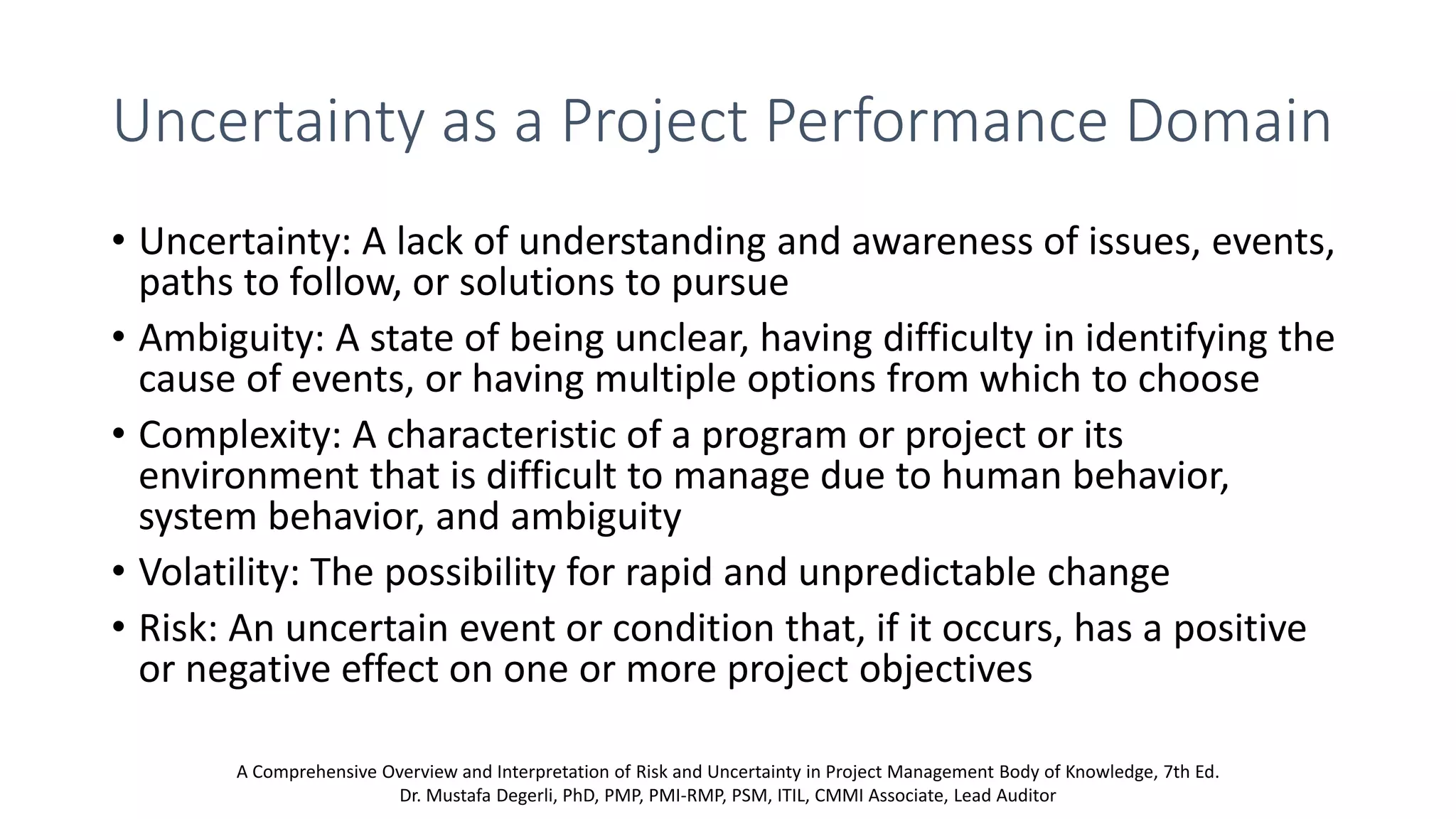 Uncertainty as a Project Performance Domain

• Uncertainty: A lack of understanding and awareness of issues, events, paths to follow, or solutions to pursue
• Ambiguity: A state of being unclear, having difficulty in identifying the cause of events, or having multiple options from which to choose
• Complexity: A characteristic of a program or project or its environment that is difficult to manage due to human behavior, system behavior, and ambiguity
• Volatility: The possibility for rapid and unpredictable change
• Risk: An uncertain event or condition that, if it occurs, has a positive or negative effect on one or more project objectives

A Comprehensive Overview and Interpretation of Risk and Uncertainty in Project Management Body of Knowledge, 7th Ed.
Dr. Mustafa Degerli, PhD, PMP, PMI-RMP, PSM, ITIL, CMMI Associate, Lead Auditor